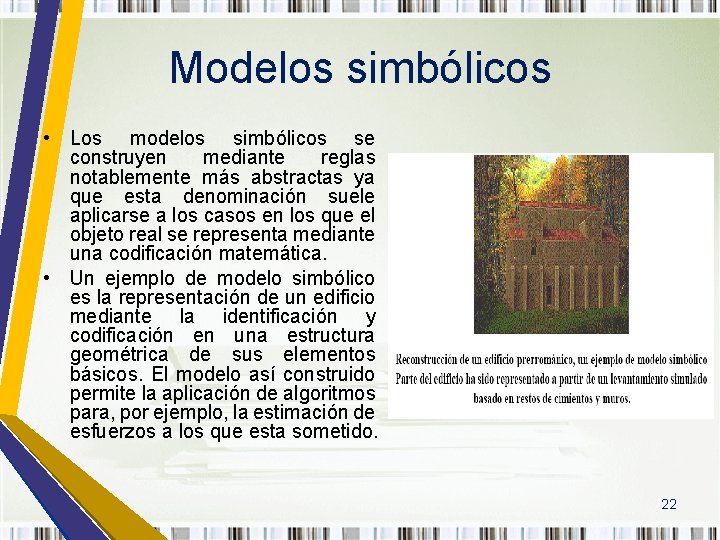 Modelos simbólicos

• Los modelos simbólicos se construyen mediante reglas notablemente más abstractas ya que esta denominación suele aplicarse a los casos en los que el objeto real se representa mediante una codificación matemática.

• Un ejemplo de modelo simbólico es la representación de un edificio mediante la identificación y codificación en una estructura geométrica de sus elementos básicos. El modelo así construido permite la aplicación de algoritmos para, por ejemplo, la estimación de esfuerzos a los que esta sometido.

Reconstrucción de un edificio prerrománico, un ejemplo de modelo simbólico Parte del edificio ha sido representado a partir de un levantamiento simulado basado en restos de cimientos y muros.

22